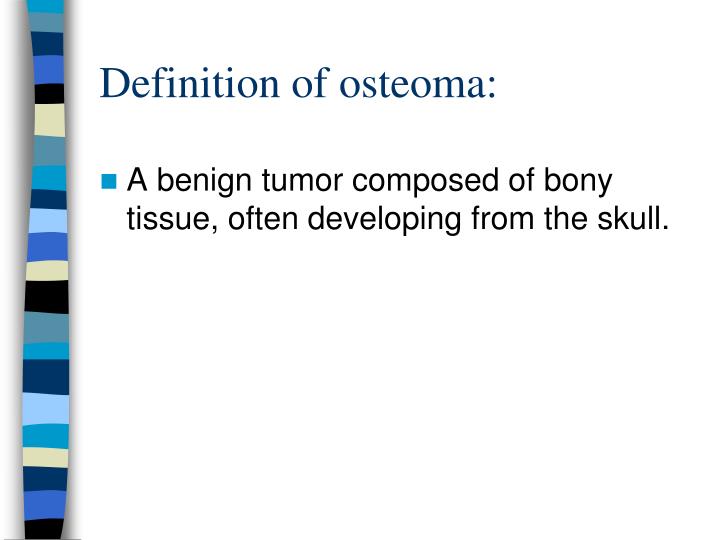 Definition of osteoma:

A benign tumor composed of bony tissue, often developing from the skull.